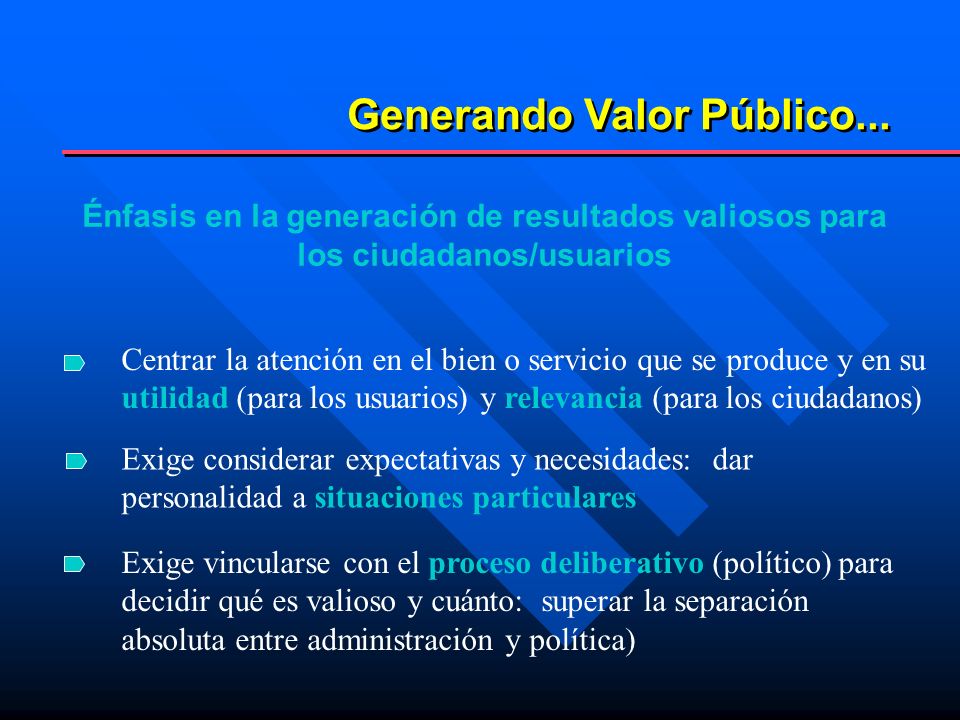 Generando Valor Público...

Énfasis en la generación de resultados valiosos para los ciudadanos/usuarios

Centrar la atención en el bien o servicio que se produce y en su utilidad (para los usuarios) y relevancia (para los ciudadanos)

Exige considerar expectativas y necesidades: dar personalidad a situaciones particulares

Exige vincularse con el proceso deliberativo (político) para decidir qué es valioso y cuánto: superar la separación absoluta entre administración y política)